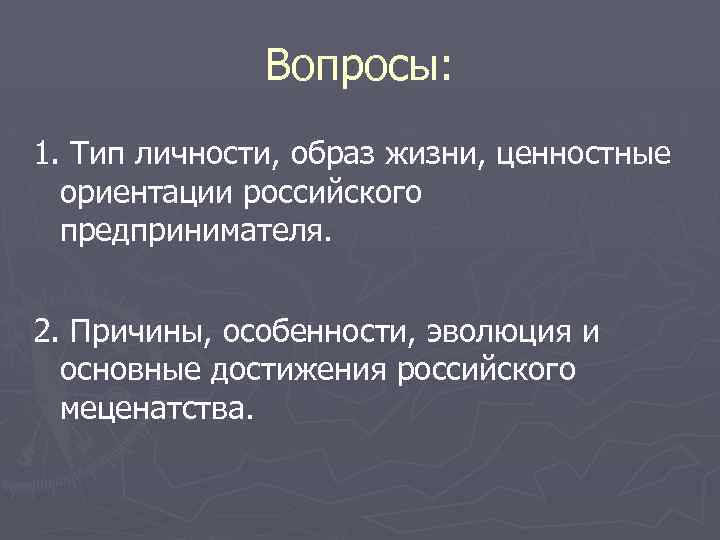 Вопросы:

1. Тип личности, образ жизни, ценностные ориентации российского предпринимателя.

2. Причины, особенности, эволюция и основные достижения российского меценатства.